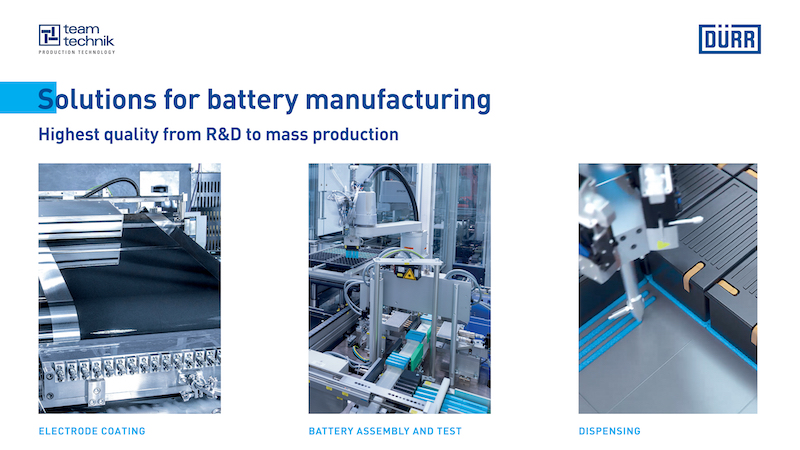 team technik
PRODUCTION TECHNOLOGY

DÜRR

Solutions for battery manufacturing

Highest quality from R&D to mass production

ELECTRODE COATING

BATTERY ASSEMBLY AND TEST

DISPENSING